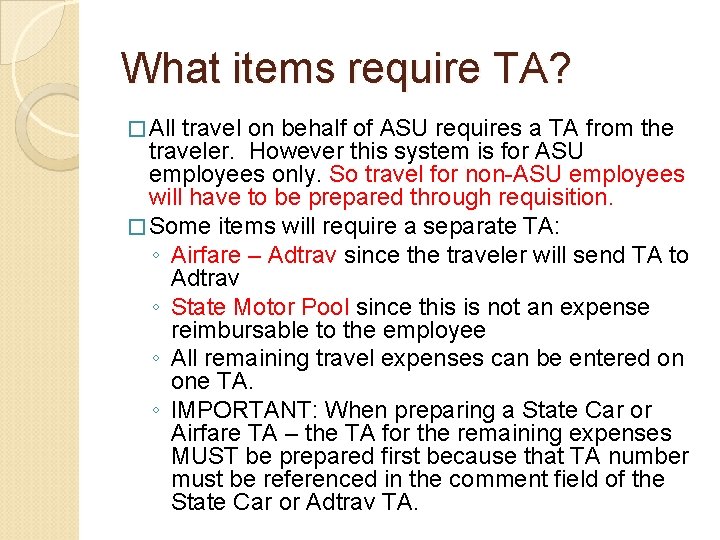 What items require TA?

□ All travel on behalf of ASU requires a TA from the traveler.  However this system is for ASU employees only. So travel for non-ASU employees will have to be prepared through requisition.

□ Some items will require a separate TA:

◦ Airfare – Adtrav since the traveler will send TA to Adtrav

◦ State Motor Pool since this is not an expense reimbursable to the employee

◦ All remaining travel expenses can be entered on one TA.

◦ IMPORTANT: When preparing a State Car or Airfare TA – the TA for the remaining expenses MUST be prepared first because that TA number must be referenced in the comment field of the State Car or Adtrav TA.